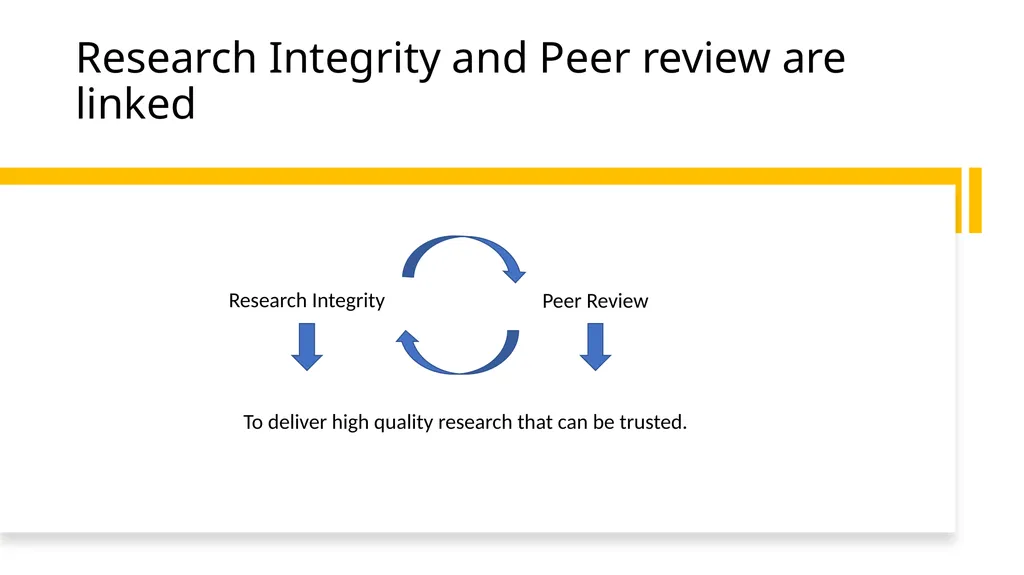 Research Integrity and Peer review are linked

Research Integrity

Peer Review

To deliver high quality research that can be trusted.